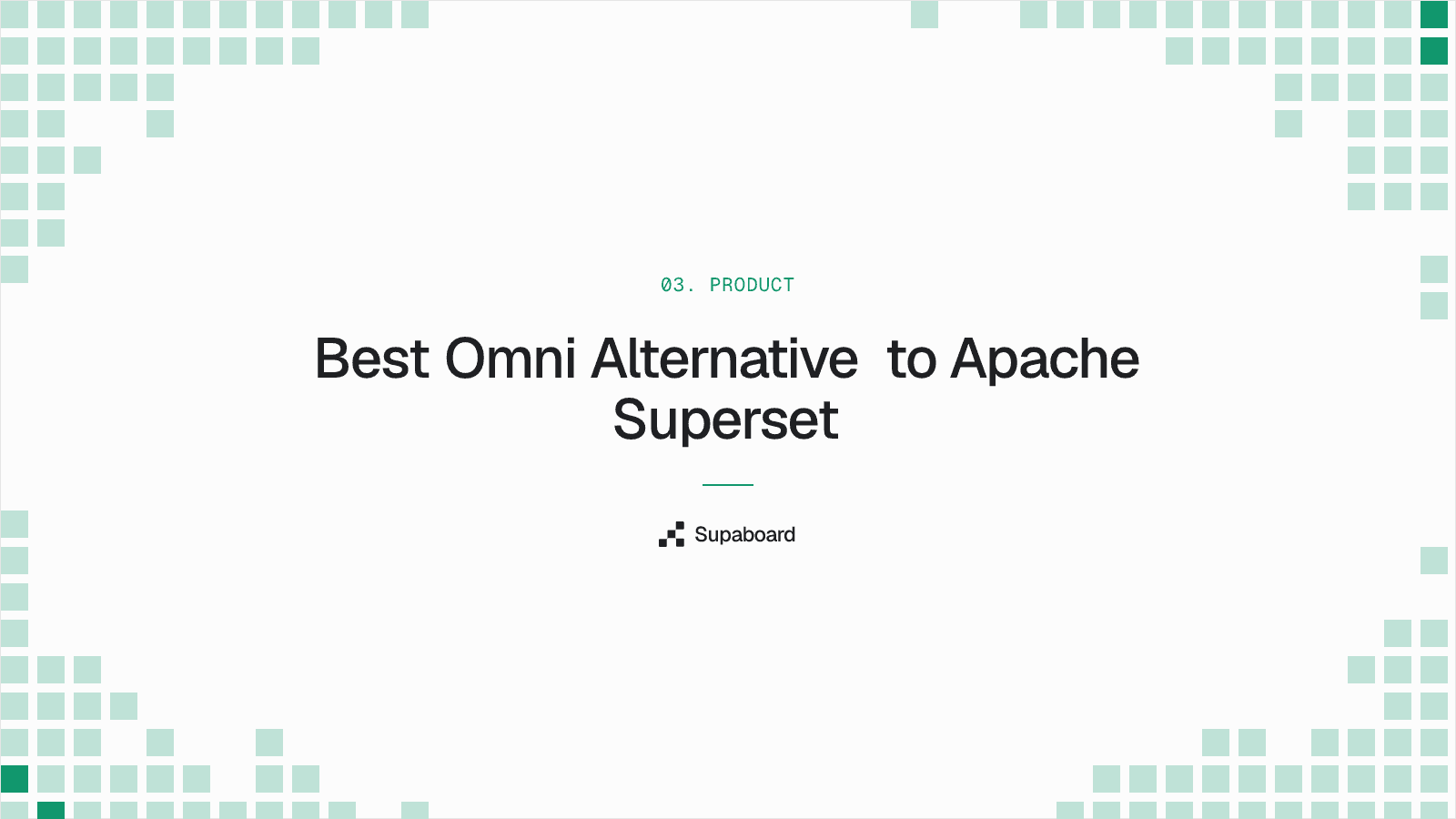 03. PRODUCT

Best Omni Alternative  to Apache Superset

Supaboard